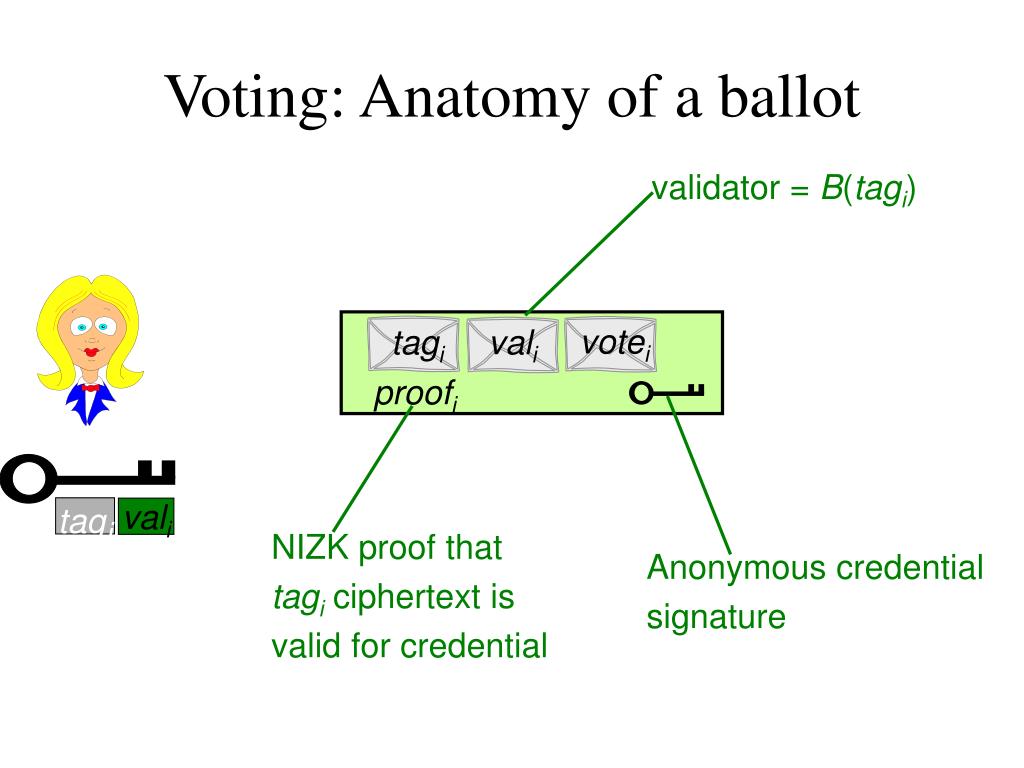 Voting: Anatomy of a ballot

validator = $B(tag_i)$

$tag_i$ $val_i$ $vote_i$

$proof_i$

$tag_i$ $val_i$

NIZK proof that $tag_i$ ciphertext is valid for credential

Anonymous credential signature